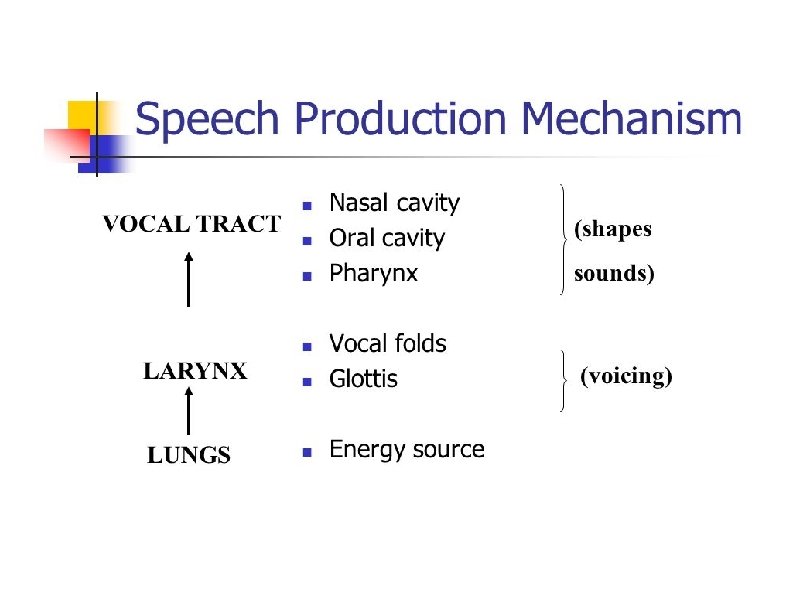 Speech Production Mechanism

VOCAL TRACT

- Nasal cavity
- Oral cavity
- Pharynx

(shapes sounds)

LARYNX

- Vocal folds
- Glottis

(voicing)

LUNGS

- Energy source